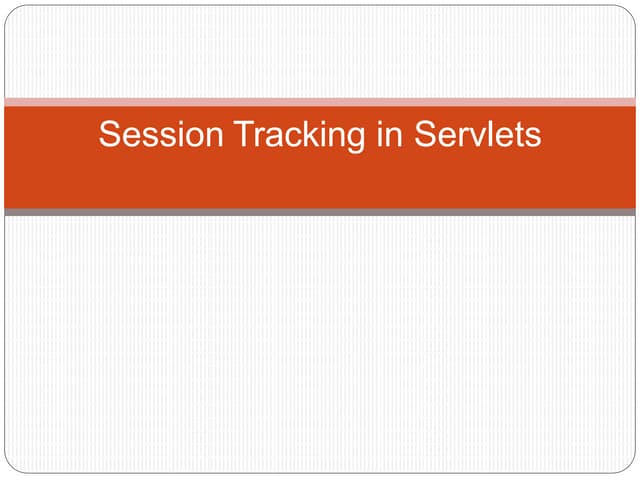 Session Tracking in Servlets